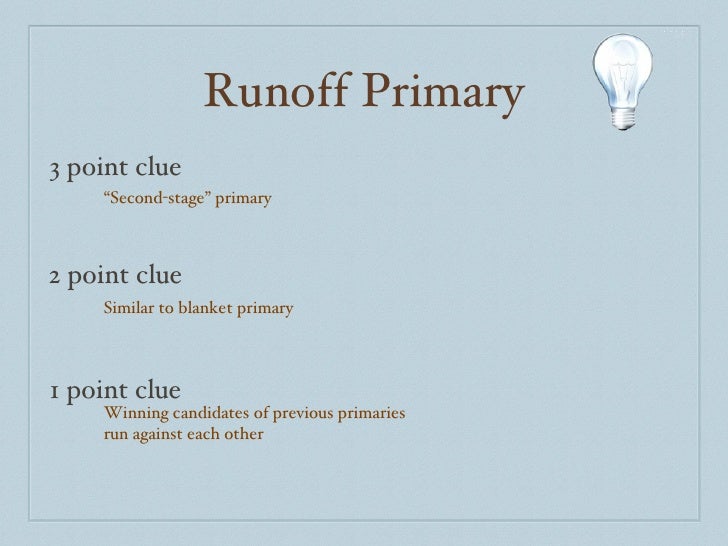 Runoff Primary

3 point clue

“Second-stage” primary

2 point clue

Similar to blanket primary

1 point clue

Winning candidates of previous primaries run against each other